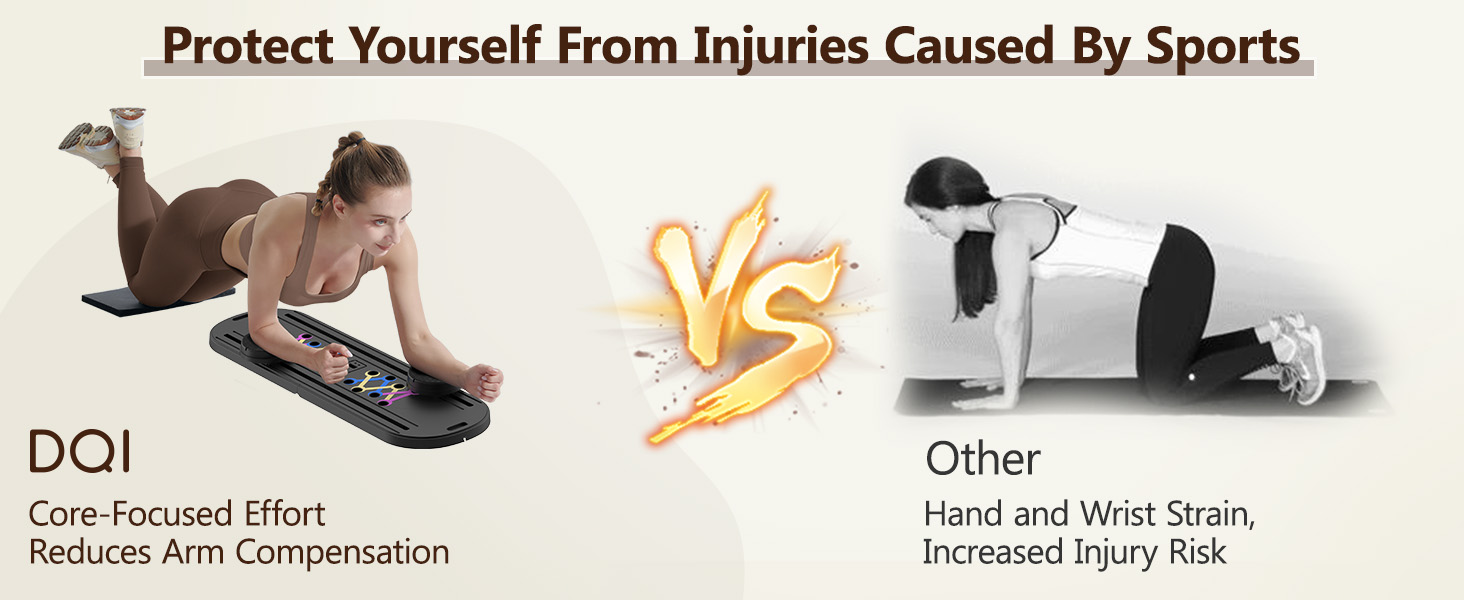 Protect Yourself From Injuries Caused By Sports

VS

DQI

Core-Focused Effort
Reduces Arm Compensation

Other

Hand and Wrist Strain,
Increased Injury Risk